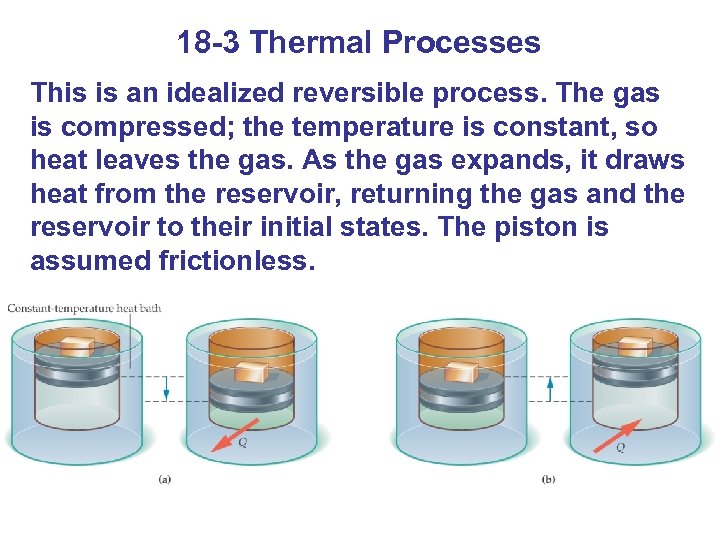 18-3 Thermal Processes

This is an idealized reversible process. The gas is compressed; the temperature is constant, so heat leaves the gas. As the gas expands, it draws heat from the reservoir, returning the gas and the reservoir to their initial states. The piston is assumed frictionless.

Constant-temperature heat bath

Q

(a)

Q

(b)